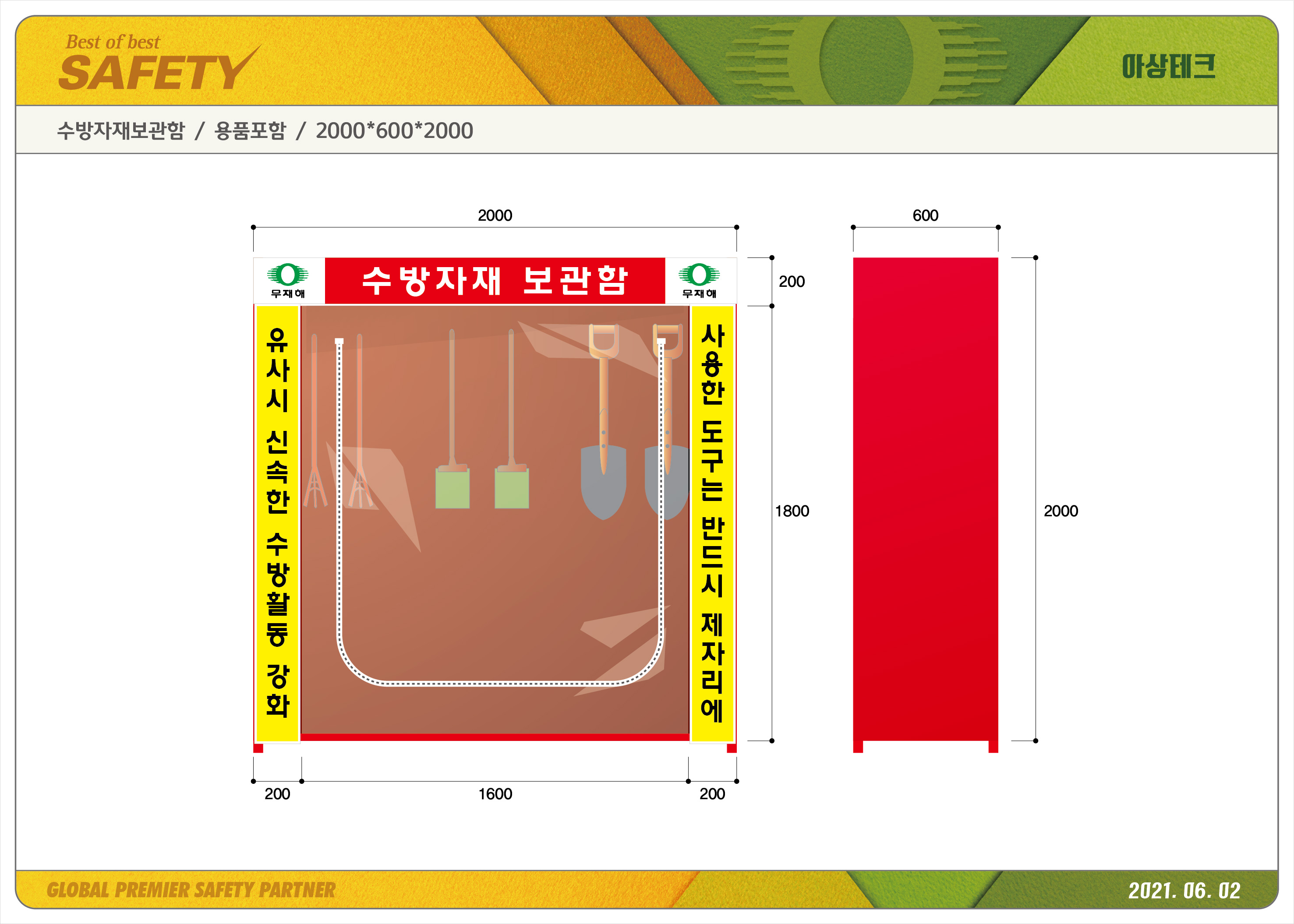 Best of best
SAFETY

아상테크

수방자재보관함 / 용품포함 / 2000*600*2000

2000

600

무재해

수방자재 보관함

무재해

200

유사시 신속한 수방활동 강화

사용한 도구는 반드시 제자리에

1800

2000

200

1600

200

GLOBAL PREMIER SAFETY PARTNER

2021. 06. 02